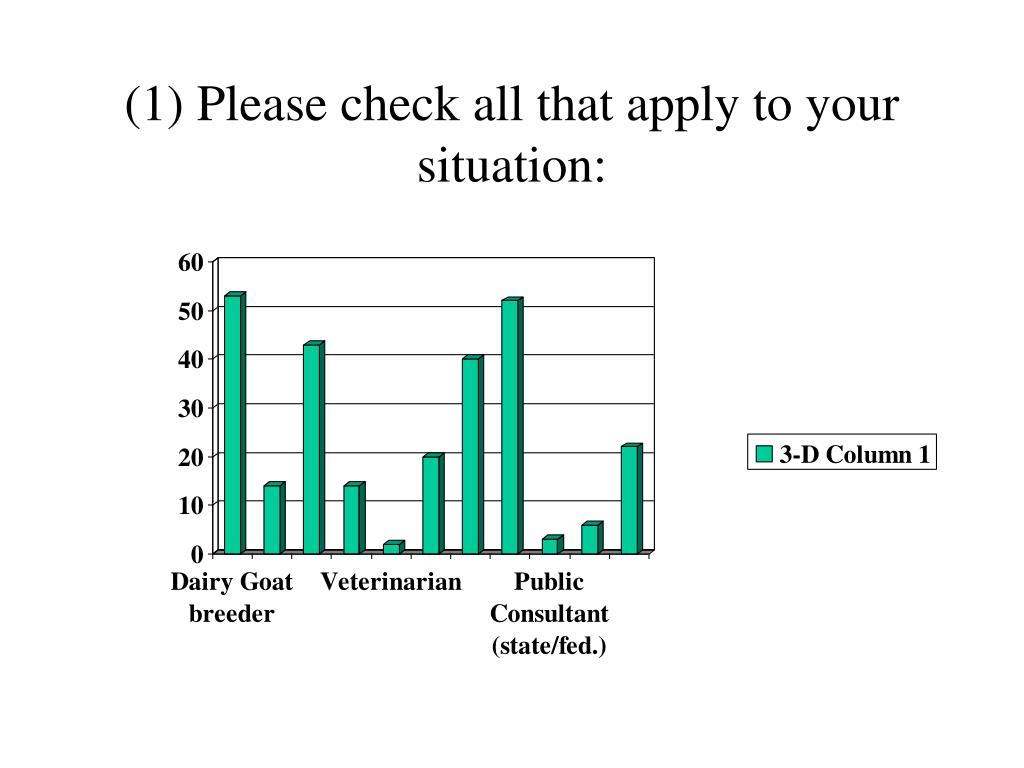 (1) Please check all that apply to your situation:

60
50
40
30
20
10
0

Dairy Goat breeder
Veterinarian
Public Consultant (state/fed.)

3-D Column 1